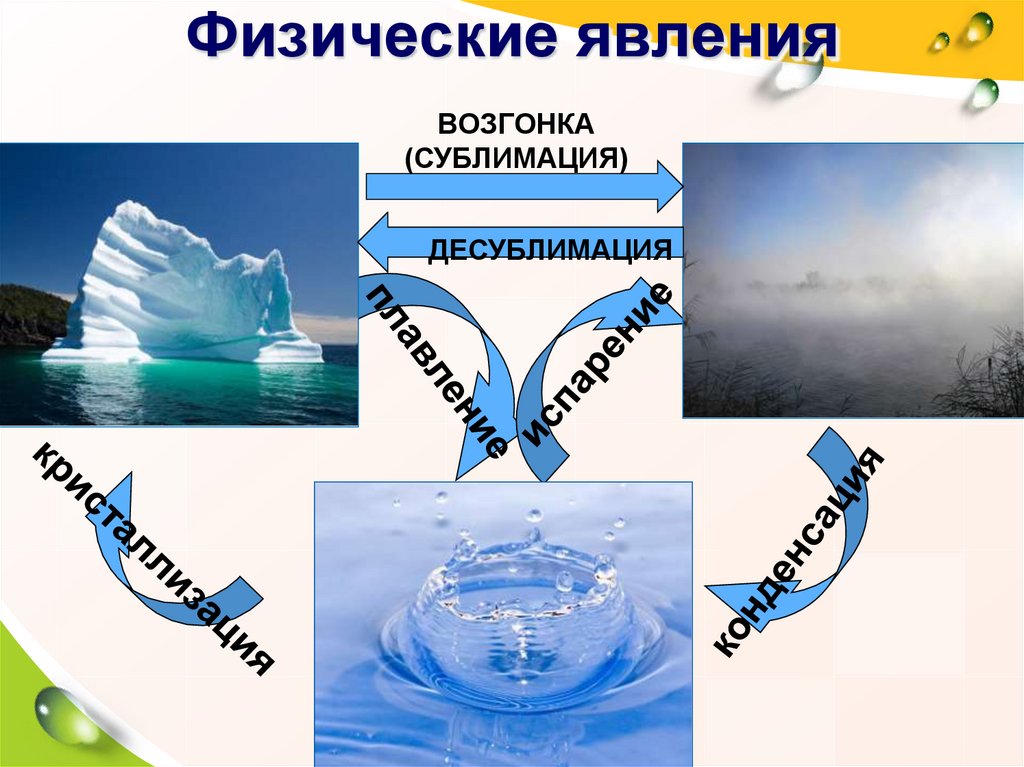 Физические явления

ВОЗГОНКА
(СУБЛИМАЦИЯ)

ДЕСУБЛИМАЦИЯ

плавление

испарение

кристаллизация

конденсация